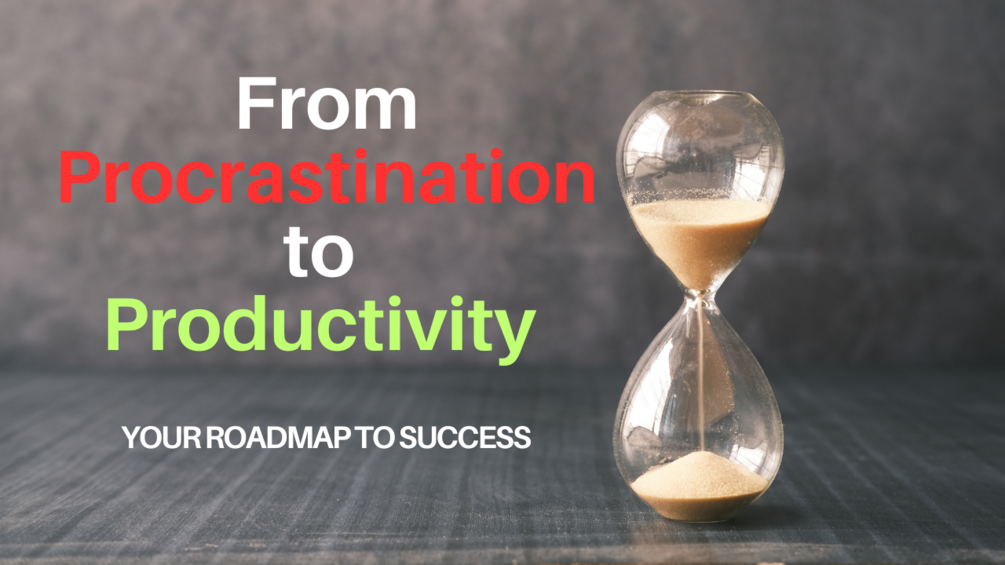 From
Procrastination
to
Productivity

YOUR ROADMAP TO SUCCESS